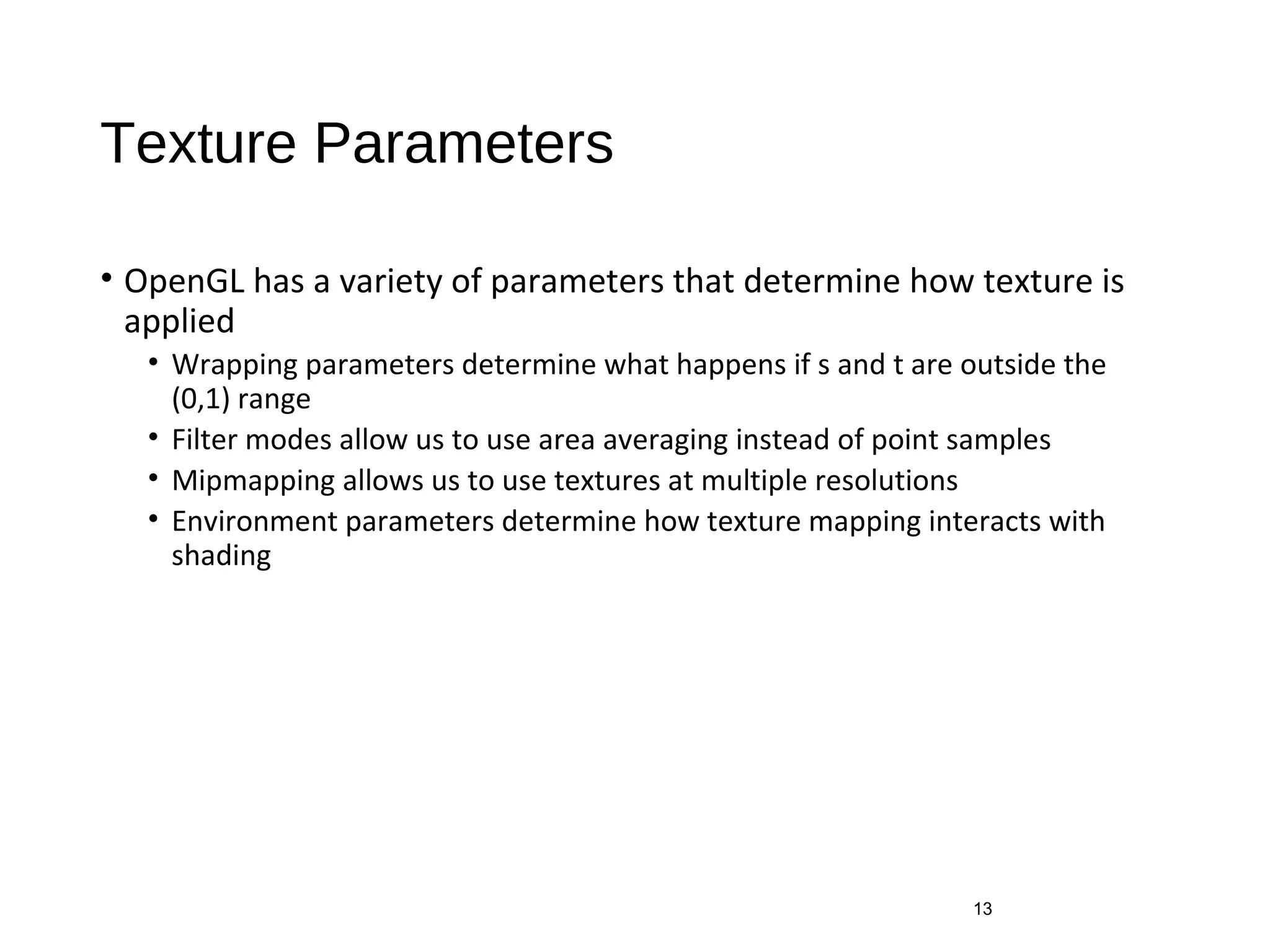 Texture Parameters

• OpenGL has a variety of parameters that determine how texture is applied
  • Wrapping parameters determine what happens if s and t are outside the (0,1) range
  • Filter modes allow us to use area averaging instead of point samples
  • Mipmapping allows us to use textures at multiple resolutions
  • Environment parameters determine how texture mapping interacts with shading

13